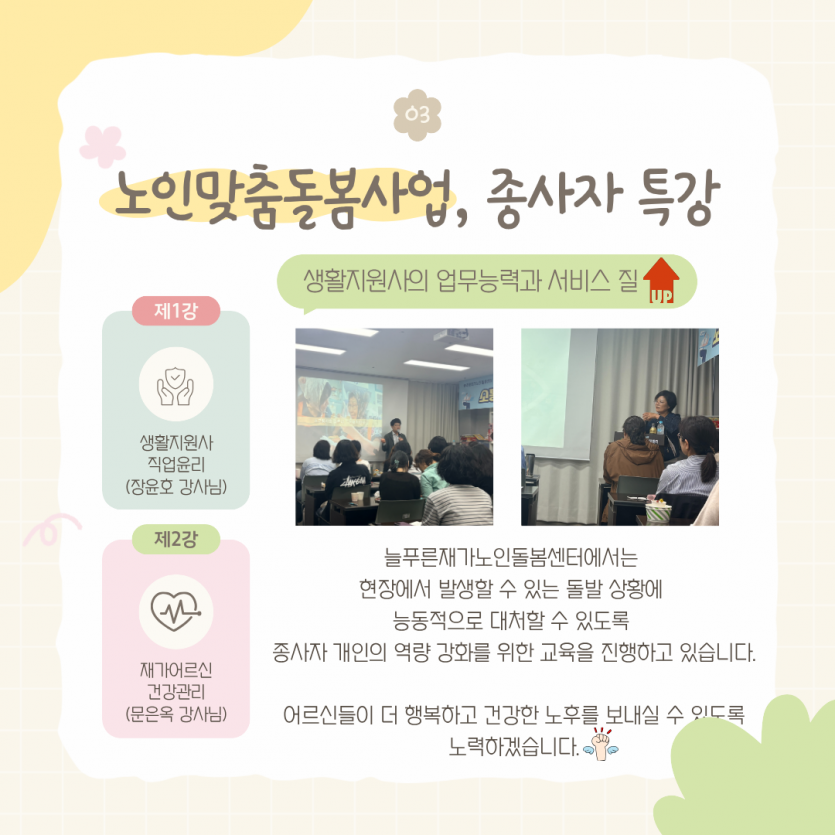 03

노인맞춤돌봄사업, 종사자 특강

생활지원사의 업무능력과 서비스 질 UP

제1강

생활지원사 직업윤리 (장윤호 강사님)

제2강

재가어르신 건강관리 (문은옥 강사님)

늘푸른재가노인돌봄센터에서는
현장에서 발생할 수 있는 돌발 상황에
능동적으로 대처할 수 있도록
종사자 개인의 역량 강화를 위한 교육을 진행하고 있습니다.

어르신들이 더 행복하고 건강한 노후를 보내실 수 있도록
노력하겠습니다.